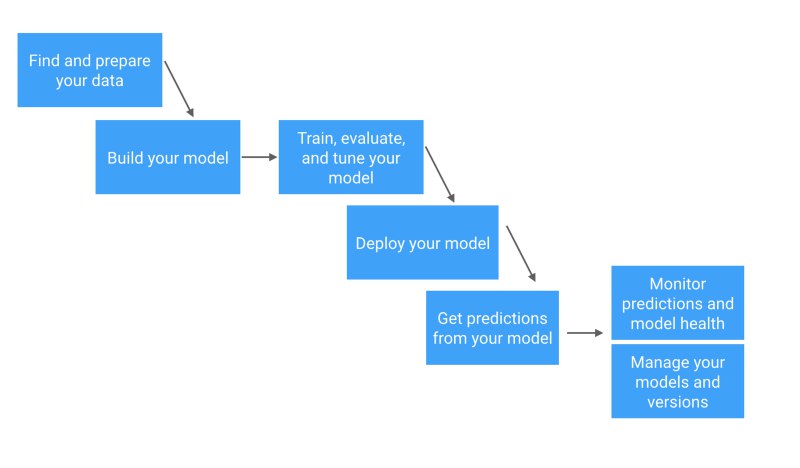 Find and prepare your data

Build your model

Train, evaluate, and tune your model

Deploy your model

Get predictions from your model

Monitor predictions and model health

Manage your models and versions